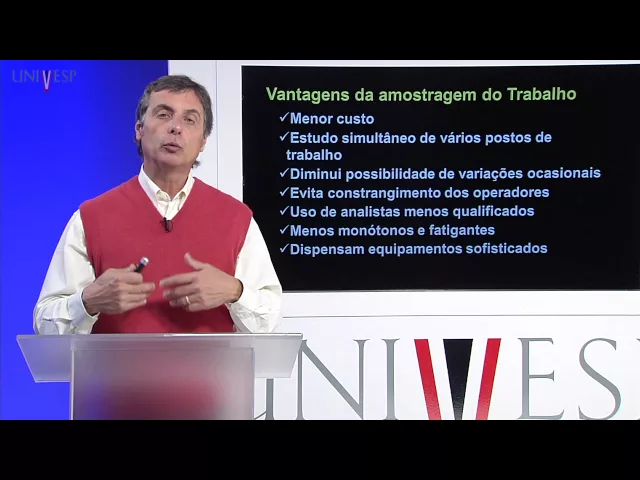 UNIVESP

Vantagens da amostragem do Trabalho
✓Menor custo
✓Estudo simultâneo de vários postos de trabalho
✓Diminui possibilidade de variações ocasionais
✓Evita constrangimento dos operadores
✓Uso de analistas menos qualificados
✓Menos monótonos e fatigantes
✓Dispensam equipamentos sofisticados

UNIVESP